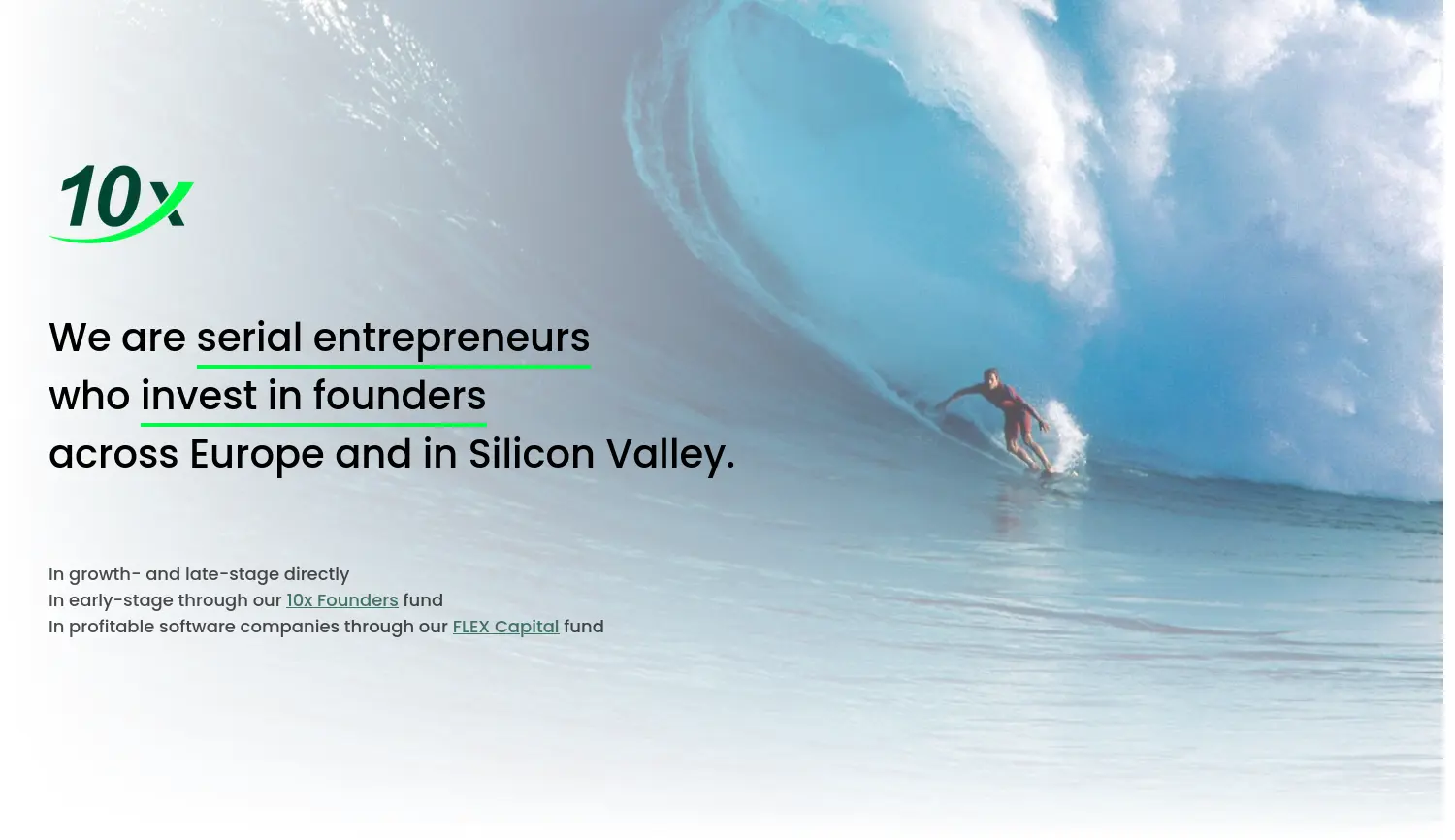 10x

We are serial entrepreneurs who invest in founders across Europe and in Silicon Valley.

In growth- and late-stage directly
In early-stage through our 10x Founders fund
In profitable software companies through our FLEX Capital fund